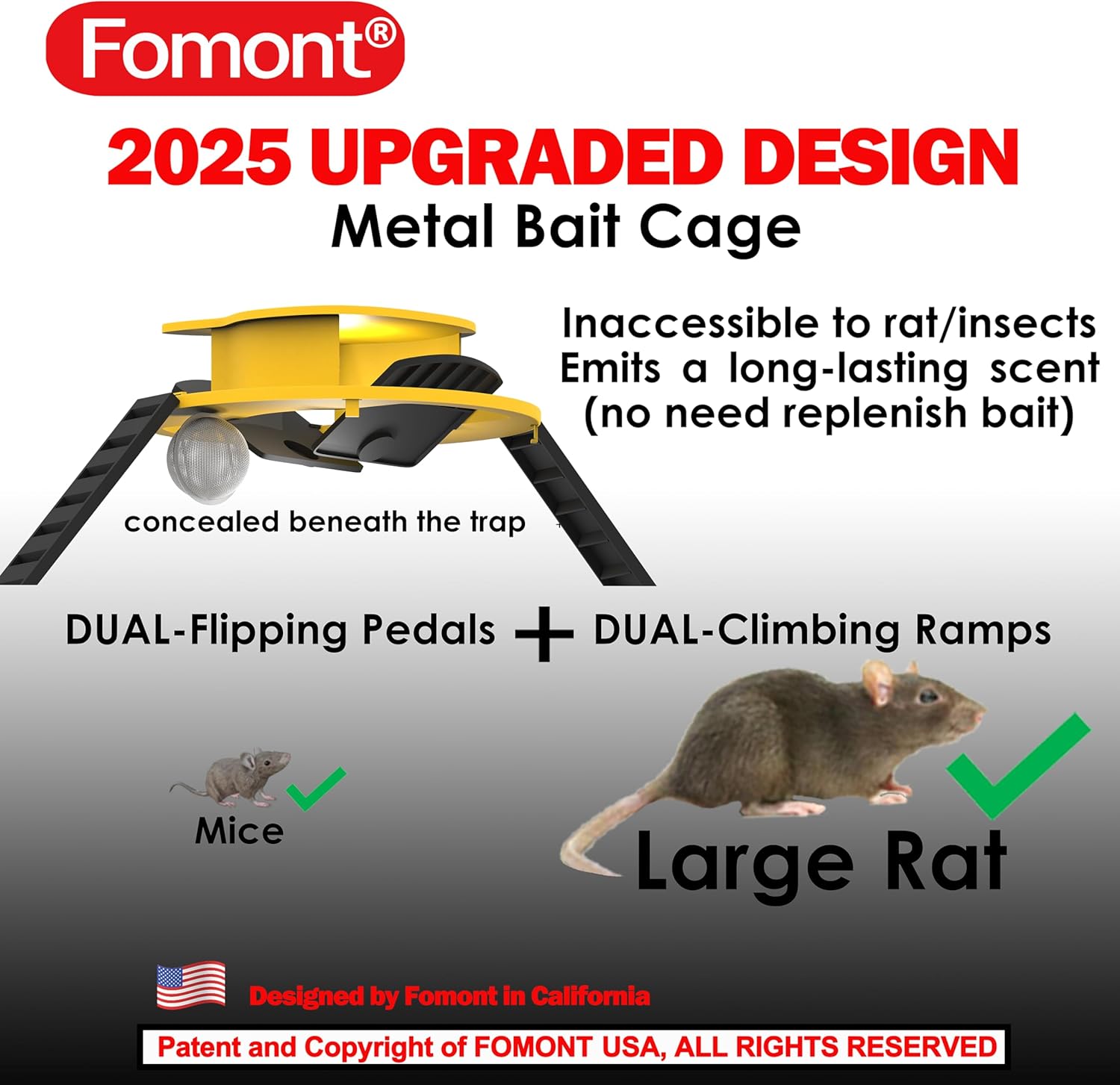 Fomont®

2025 UPGRADED DESIGN

Metal Bait Cage

Inaccessible to rat/insects
Emits a long-lasting scent
(no need replenish bait)

concealed beneath the trap

DUAL-Flipping Pedals + DUAL-Climbing Ramps

Mice

Large Rat

Designed by Fomont in California

Patent and Copyright of FOMONT USA, ALL RIGHTS RESERVED